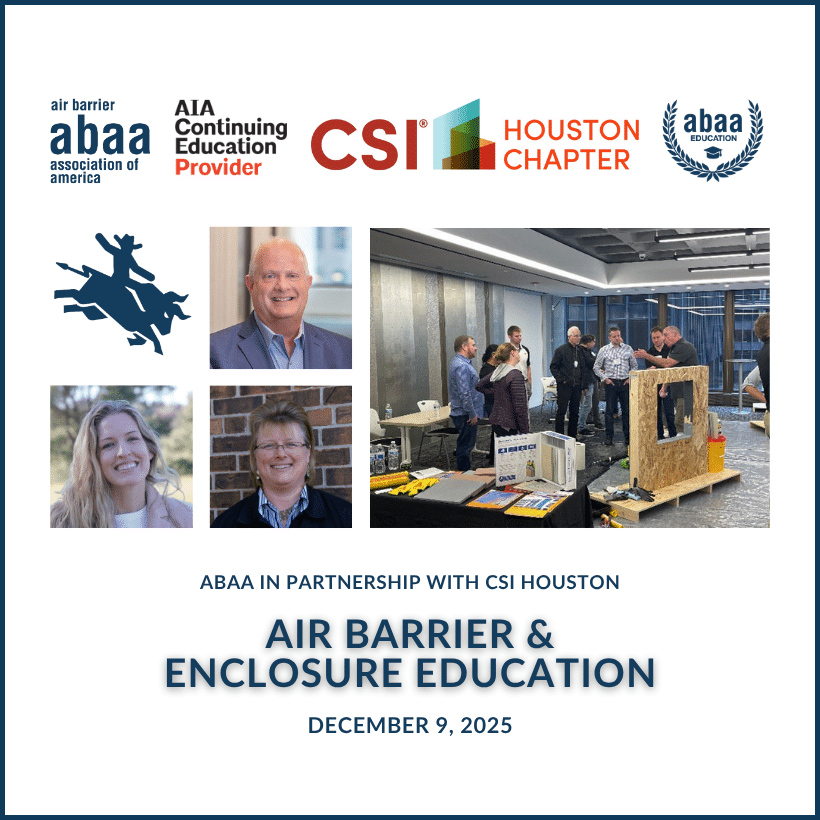 air barrier
abaa
association of america

AIA
Continuing
Education
Provider

CSI® HOUSTON CHAPTER

abaa
EDUCATION

ABAA IN PARTNERSHIP WITH CSI HOUSTON

AIR BARRIER & ENCLOSURE EDUCATION

DECEMBER 9, 2025